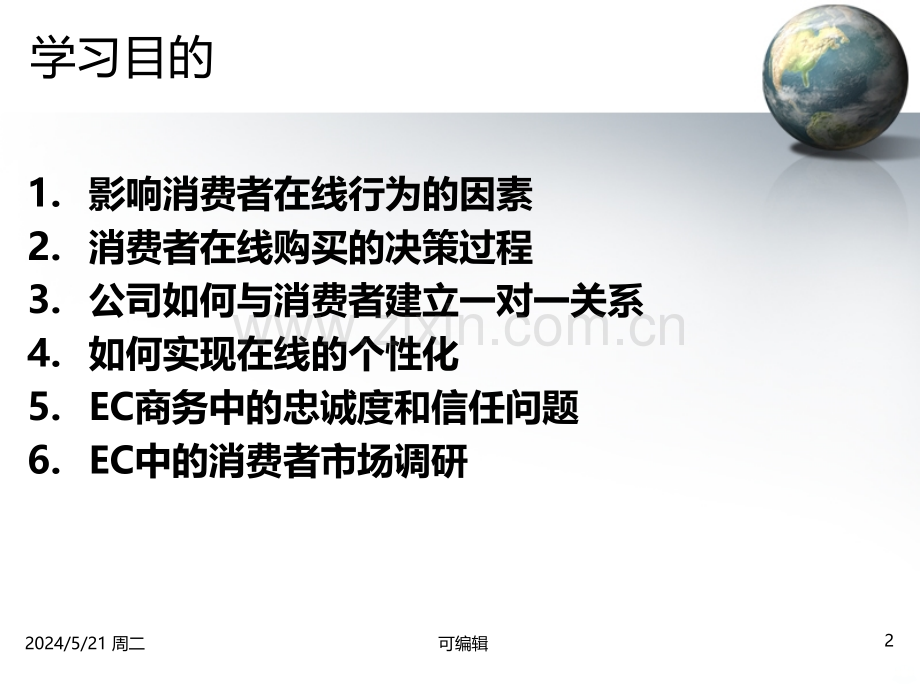 学习目的

1. 影响消费者在线行为的因素
2. 消费者在线购买的决策过程
3. 公司如何与消费者建立一对一关系
4. 如何实现在线的个性化
5. EC商务中的忠诚度和信任问题
6. EC中的消费者市场调研

www.zixin.com.cn

2024/5/21 周二

可编辑

2